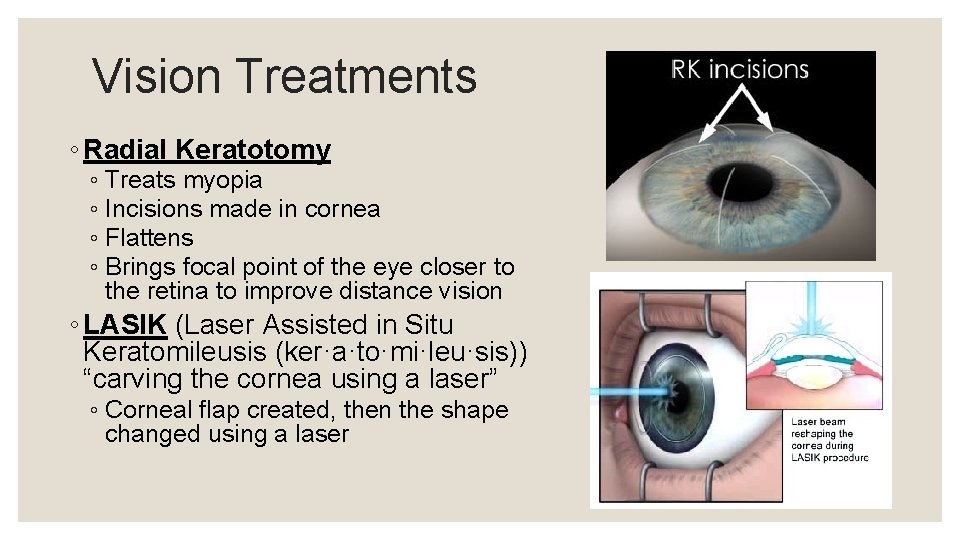 Vision Treatments

◦ Radial Keratotomy
◦ Treats myopia
◦ Incisions made in cornea
◦ Flattens
◦ Brings focal point of the eye closer to the retina to improve distance vision

◦ LASIK (Laser Assisted in Situ Keratomileusis (ker·a·to·mi·leu·sis)) “carving the cornea using a laser”
◦ Corneal flap created, then the shape changed using a laser

RK incisions

Laser beam reshaping the cornea during LASIK procedure